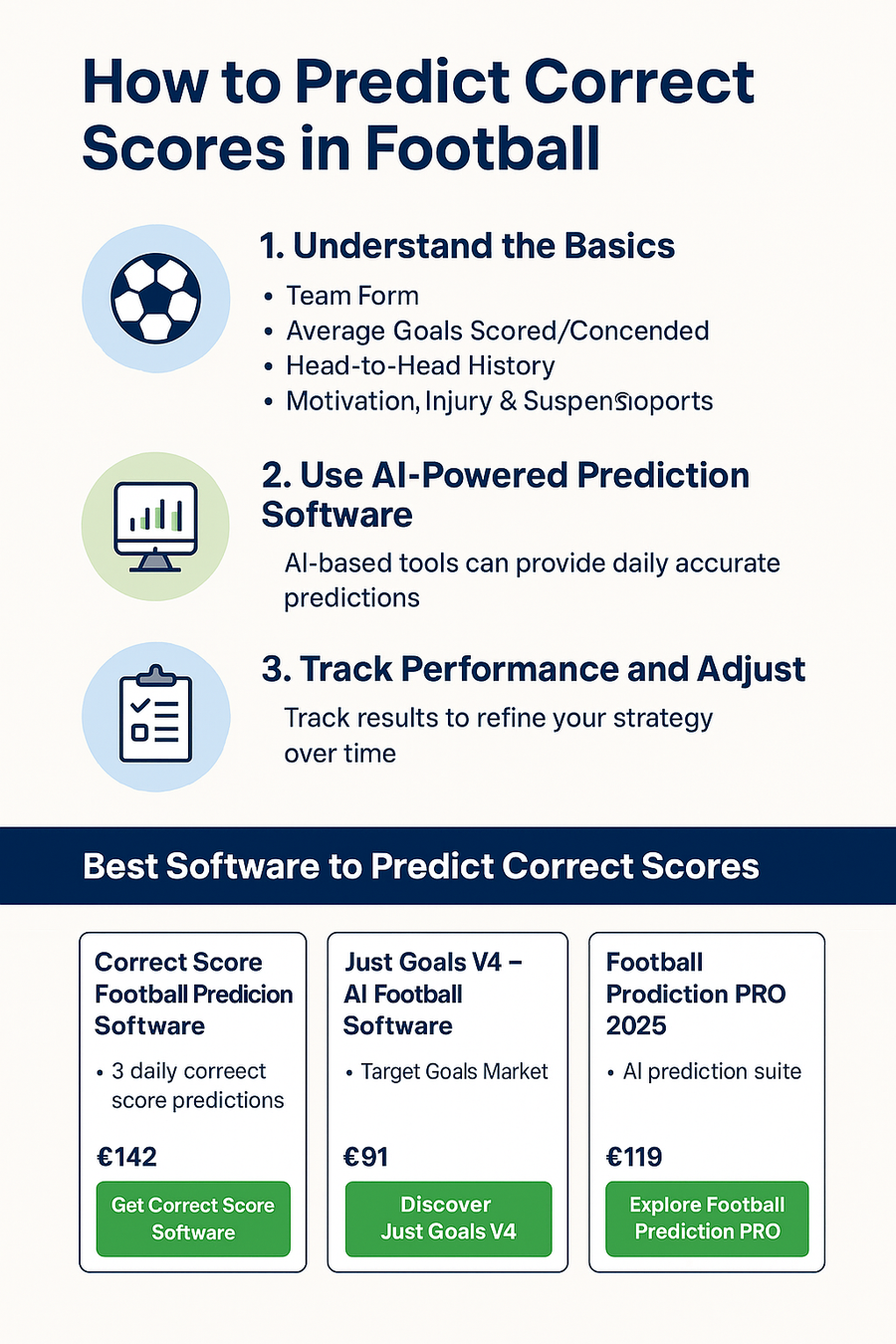 How to Predict Correct Scores in Football

1. Understand the Basics

• Team Form
• Average Goals Scored/Concended
• Head-to-Head History
• Motivation, Injury & Suspensioports

2. Use AI-Powered Prediction Software

AI-based tools can provide daily accurate predictions

3. Track Performance and Adjust

Track results to refine your strategy over time

Best Software to Predict Correct Scores

Correct Score Football Predicion Software

• 3 daily correect score predictions

€142

Get Correct Score Software

Just Goals V4 – AI Football Software

• Target Goals Market

€91

Discover Just Goals V4

Football Prodiction PRO 2025

• AI prediction suite

€119

Explore Football Prediction PRO